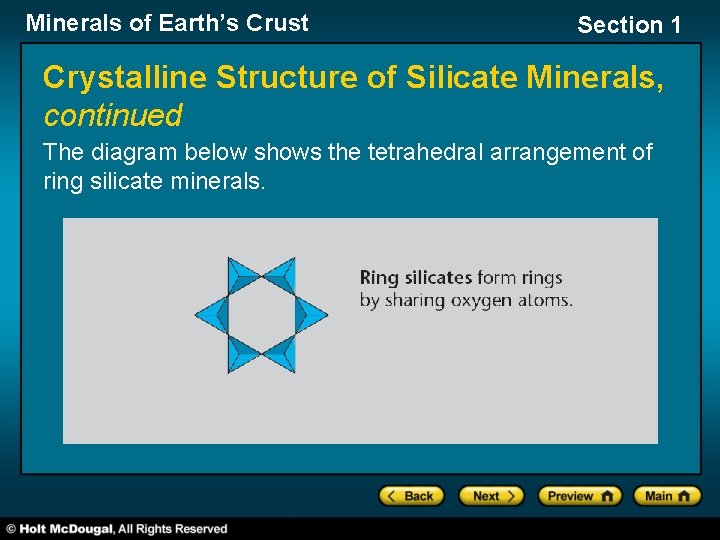 Minerals of Earth's Crust

Section 1

Crystalline Structure of Silicate Minerals, continued

The diagram below shows the tetrahedral arrangement of ring silicate minerals.

Ring silicates form rings by sharing oxygen atoms.

< Back

Next >

Preview

Main

© Holt McDougal, All Rights Reserved